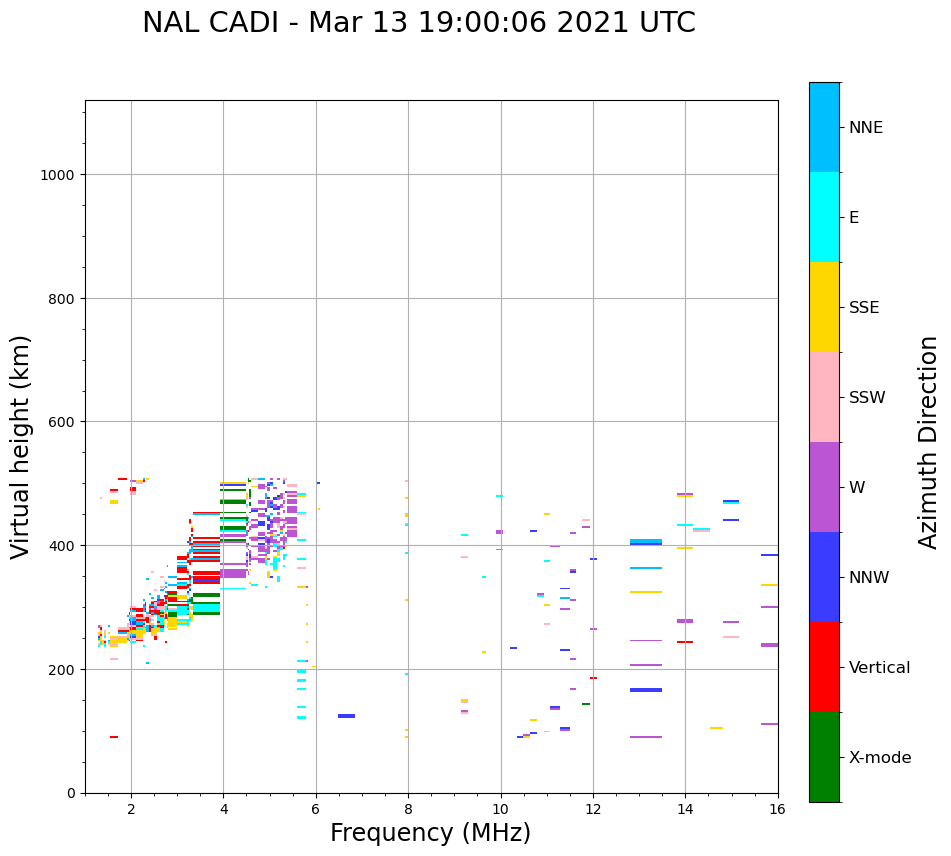 NAL CADI - Mar 13 19:00:06 2021 UTC

Virtual height (km)

1000
800
600
400
200
0

2
4
6
8
10
12
14
16

Frequency (MHz)

NNE
E
SSE
SSW
W
NNW
Vertical
X-mode

Azimuth Direction